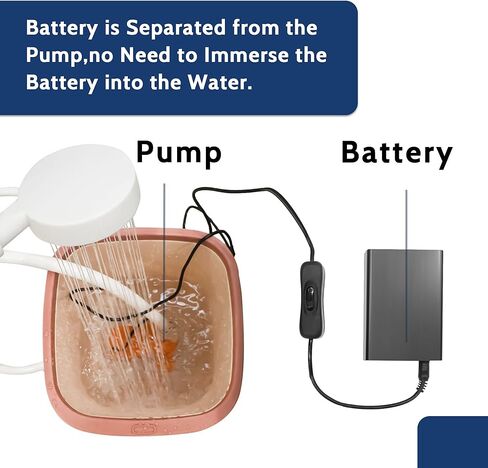 Battery is Separated from the Pump,no Need to Immerse the Battery into the Water.

Pump

Battery